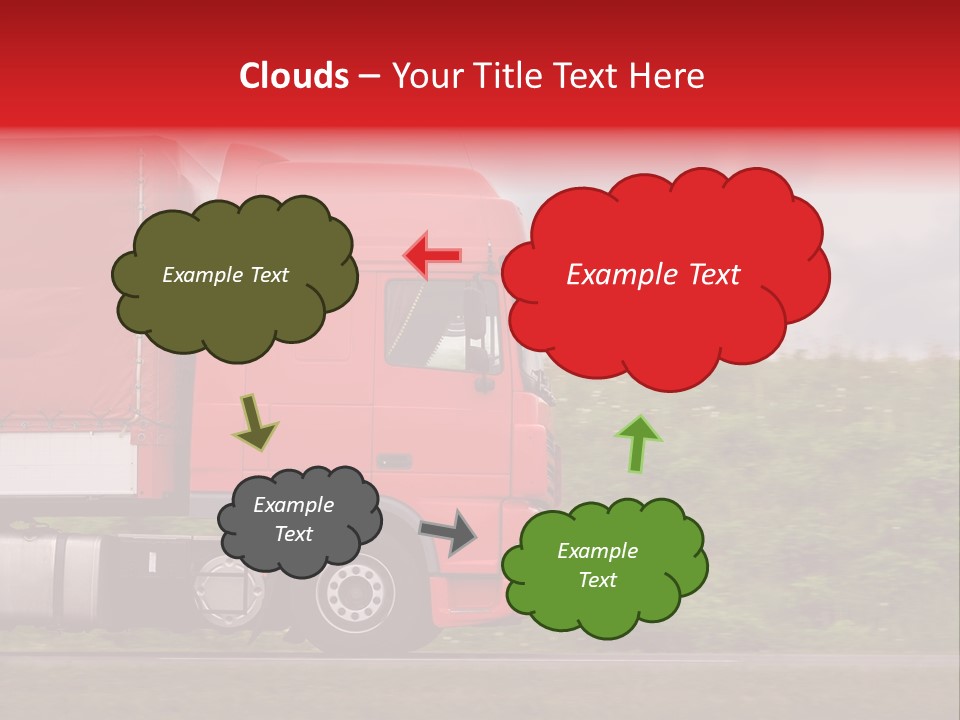 Clouds – Your Title Text Here

Example Text

Example Text

Example Text

Example Text